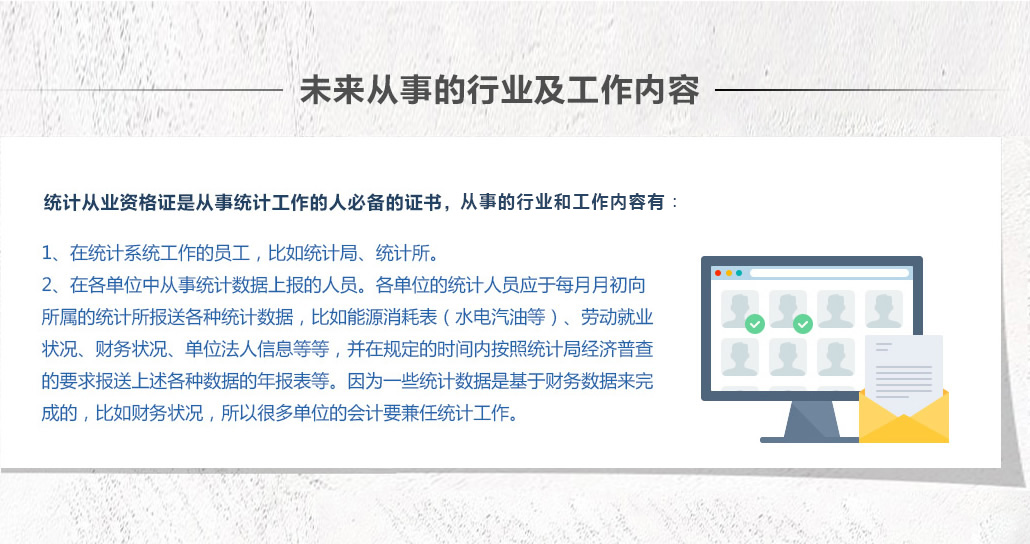 未来从事的行业及工作内容

统计从业资格证是从事统计工作的人必备的证书，从事的行业和工作内容有：

1、在统计系统工作的员工，比如统计局、统计所。
2、在各单位中从事统计数据上报的人员。各单位的统计人员应于每月月初向所属的统计所报送各种统计数据，比如能源消耗表（水电汽油等）、劳动就业状况、财务状况、单位法人信息等等，并在规定的时间内按照统计局经济普查的要求报送上述各种数据的年报表等。因为一些统计数据是基于财务数据来完成的，比如财务状况，所以很多单位的会计要兼任统计工作。